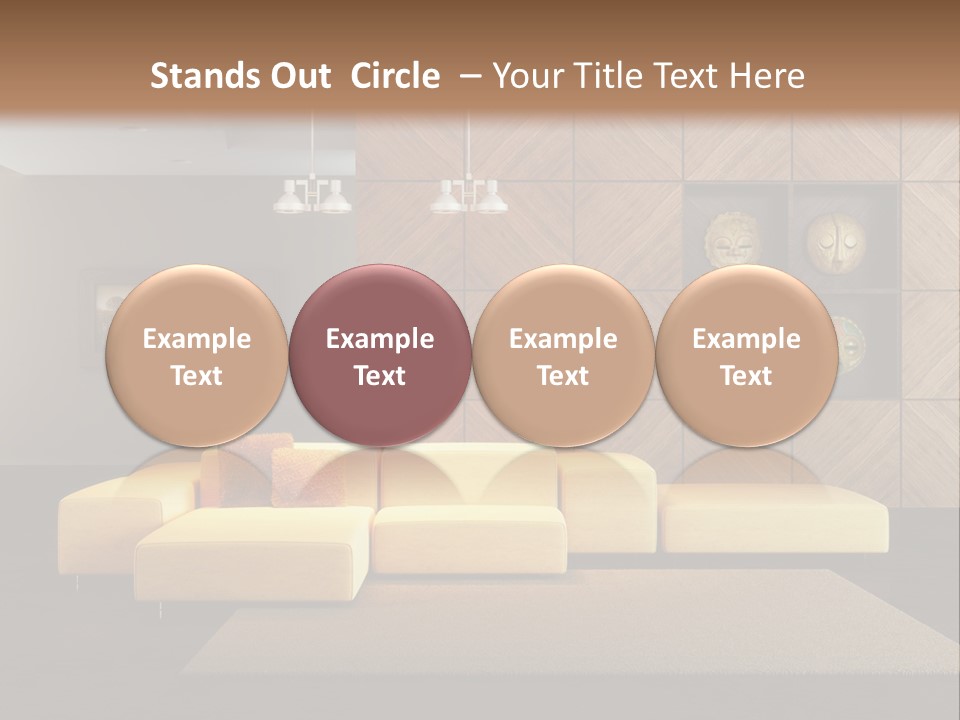 Stands Out Circle – Your Title Text Here

Example Text

Example Text

Example Text

Example Text